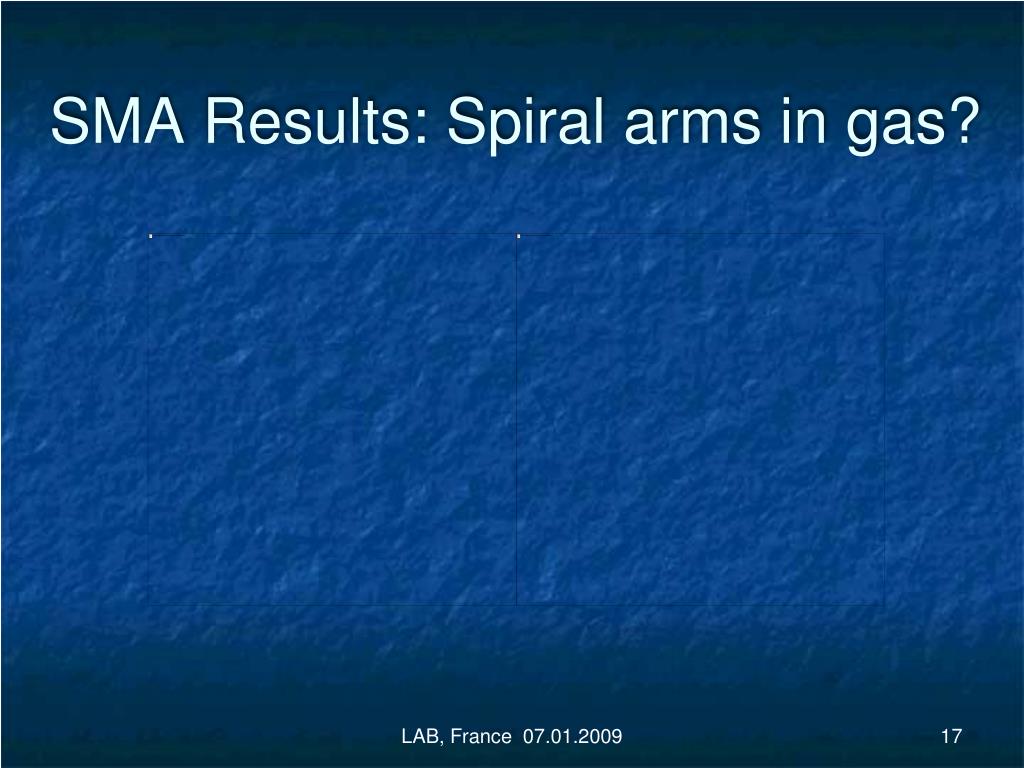 SMA Results: Spiral arms in gas?

LAB, France 07.01.2009

17